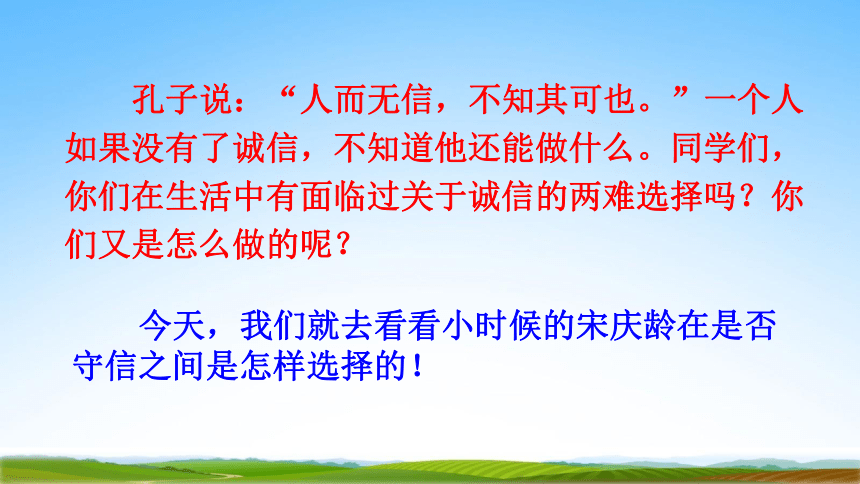 孔子说：“人而无信，不知其可也。”一个人如果没有了诚信，不知道他还能做什么。同学们，你们在生活中有面临过关于诚信的两难选择吗？你们又是怎么做的呢？

今天，我们就去看看小时候的宋庆龄在是否守信之间是怎样选择的！